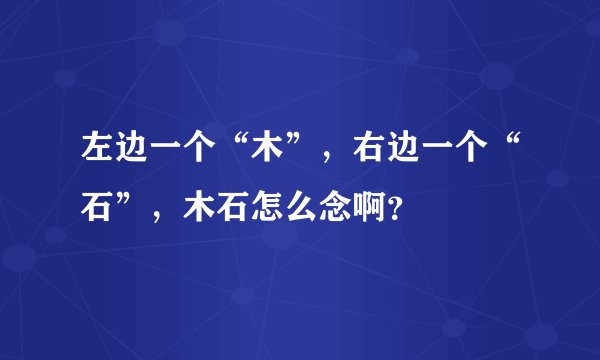 左边一个“木”，右边一个“石”，木石怎么念啊?